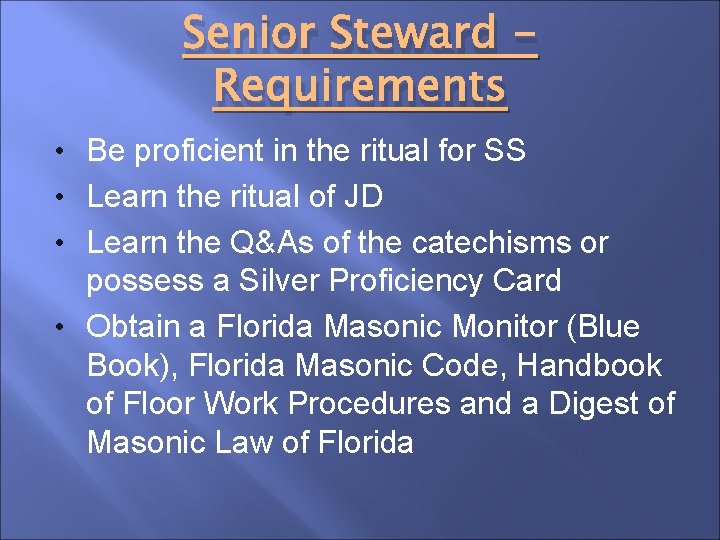 Senior Steward – Requirements

• Be proficient in the ritual for SS
• Learn the ritual of JD
• Learn the Q&As of the catechisms or possess a Silver Proficiency Card
• Obtain a Florida Masonic Monitor (Blue Book), Florida Masonic Code, Handbook of Floor Work Procedures and a Digest of Masonic Law of Florida